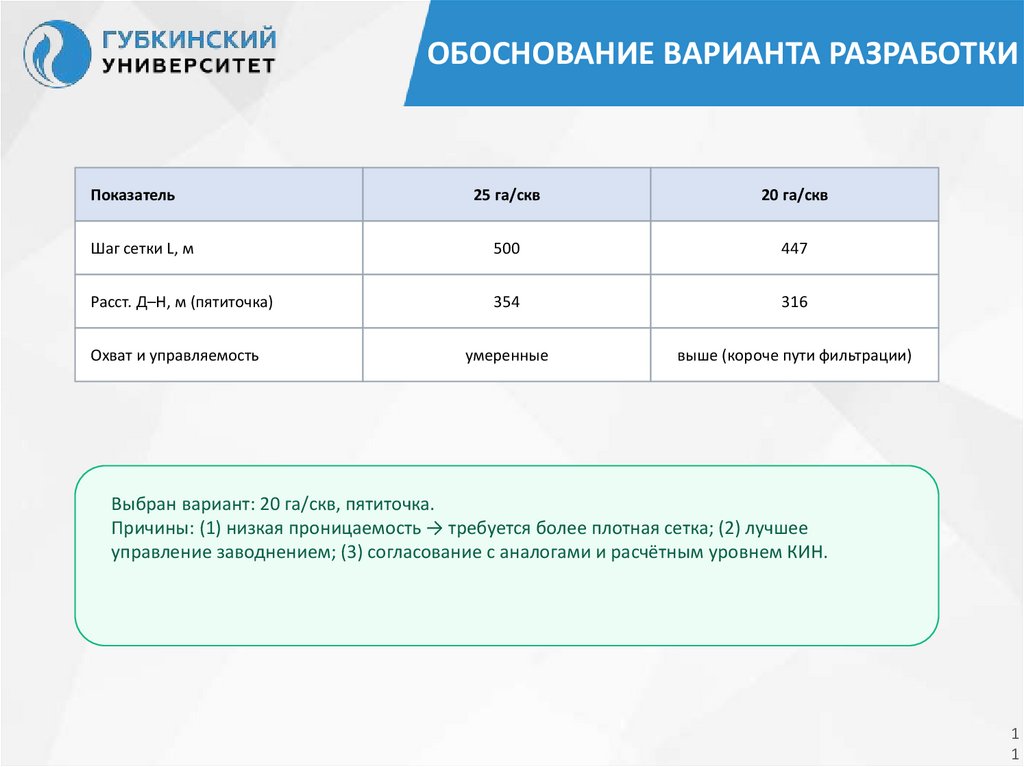 ГУБКИНСКИЙ УНИВЕРСИТЕТ

ОБОСНОВАНИЕ ВАРИАНТА РАЗРАБОТКИ

| Показатель | 25 га/скв | 20 га/скв |
|---|---|---|
| Шаг сетки L, м | 500 | 447 |
| Расст. Д–Н, м (пятиточка) | 354 | 316 |
| Охват и управляемость | умеренные | выше (короче пути фильтрации) |

Выбран вариант: 20 га/скв, пятиточка.
Причины: (1) низкая проницаемость → требуется более плотная сетка; (2) лучшее управление заводнением; (3) согласование с аналогами и расчётным уровнем КИН.

1
1